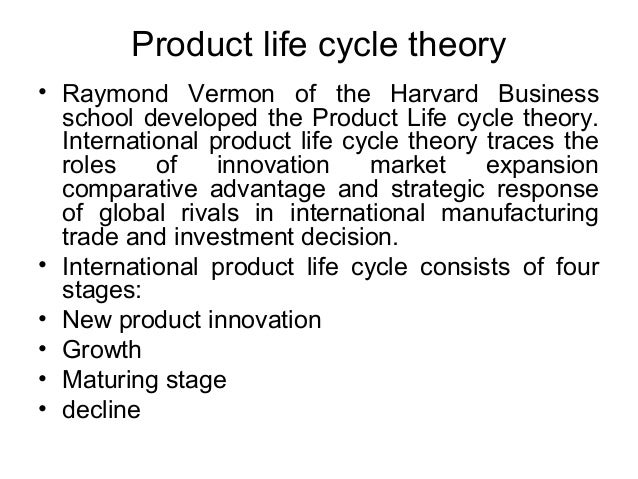 Product life cycle theory

• Raymond Vermon of the Harvard Business school developed the Product Life cycle theory. International product life cycle theory traces the roles of innovation market expansion comparative advantage and strategic response of global rivals in international manufacturing trade and investment decision.
• International product life cycle consists of four stages:
• New product innovation
• Growth
• Maturing stage
• decline